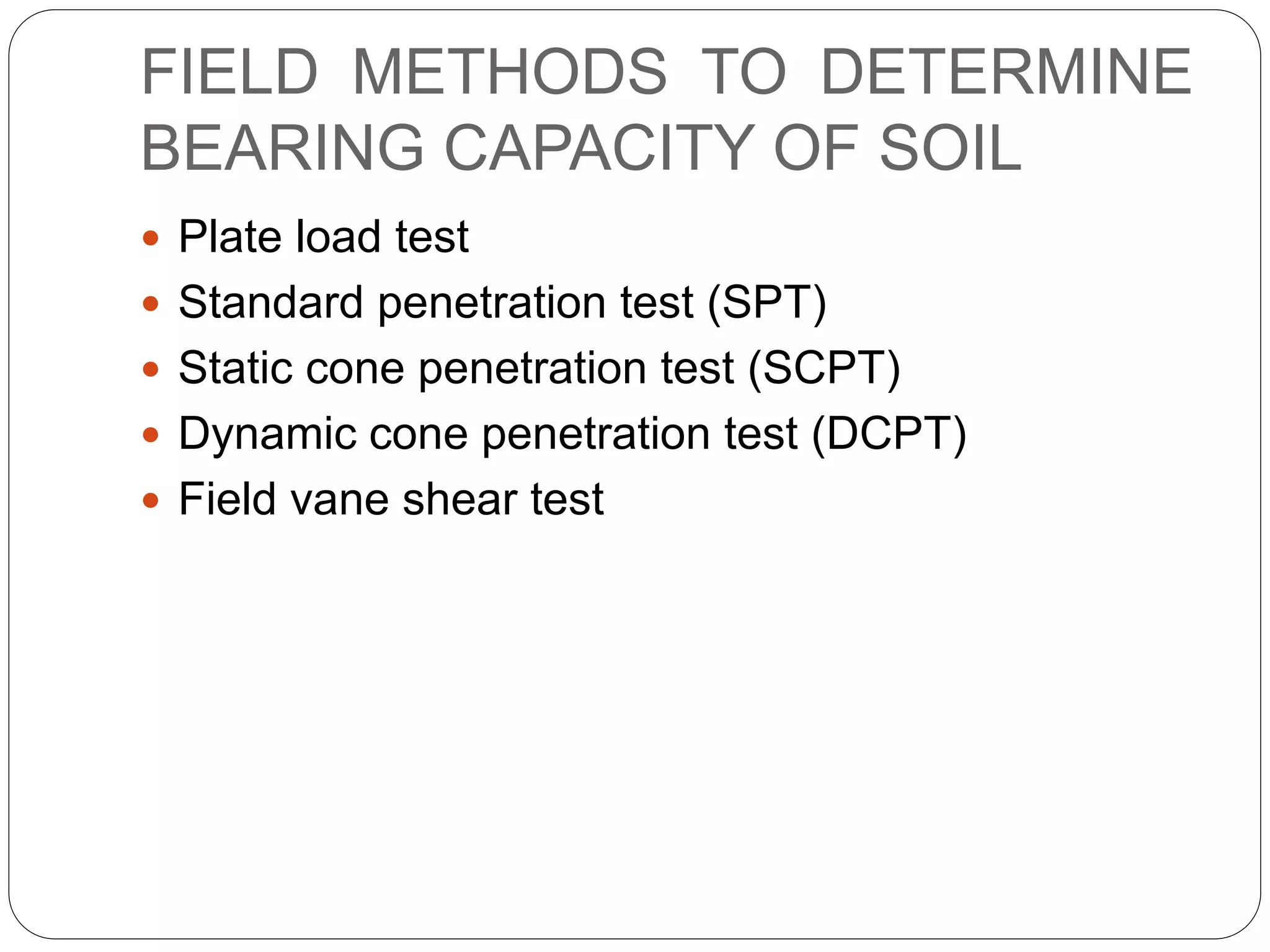 FIELD METHODS TO DETERMINE BEARING CAPACITY OF SOIL

- Plate load test
- Standard penetration test (SPT)
- Static cone penetration test (SCPT)
- Dynamic cone penetration test (DCPT)
- Field vane shear test